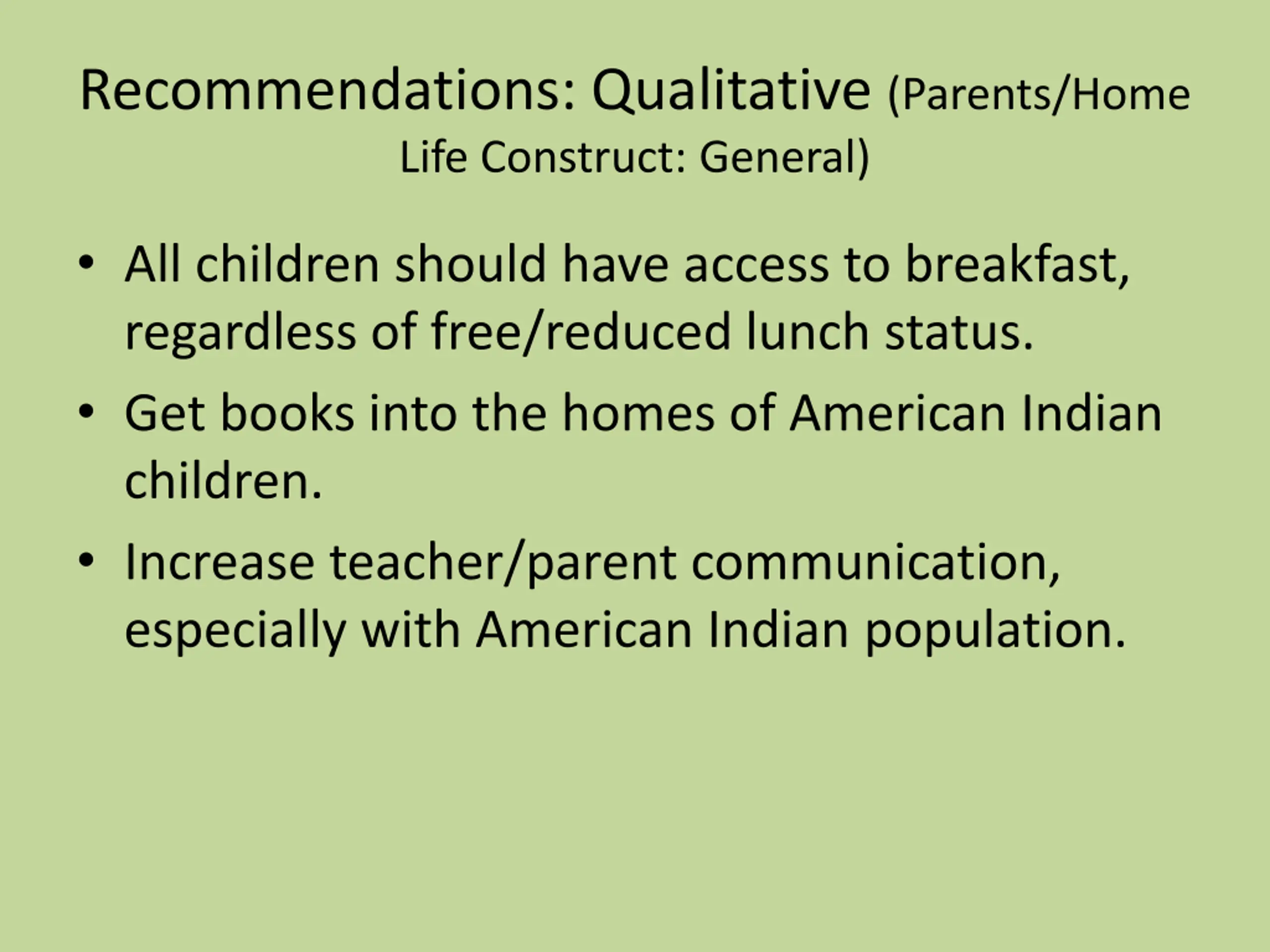 Recommendations: Qualitative (Parents/Home Life Construct: General)

• All children should have access to breakfast, regardless of free/reduced lunch status.
• Get books into the homes of American Indian children.
• Increase teacher/parent communication, especially with American Indian population.